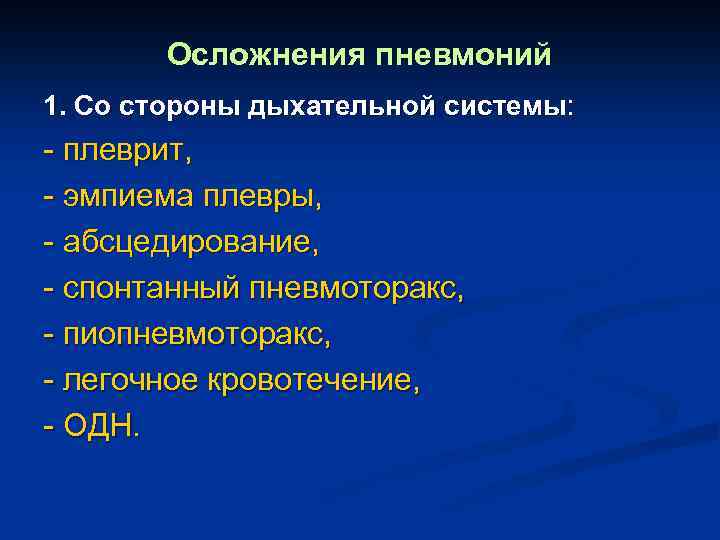 Осложнения пневмоний

1. Со стороны дыхательной системы:

- плеврит,
- эмпиема плевры,
- абсцедирование,
- спонтанный пневмоторакс,
- пиопневмоторакс,
- легочное кровотечение,
- ОДН.